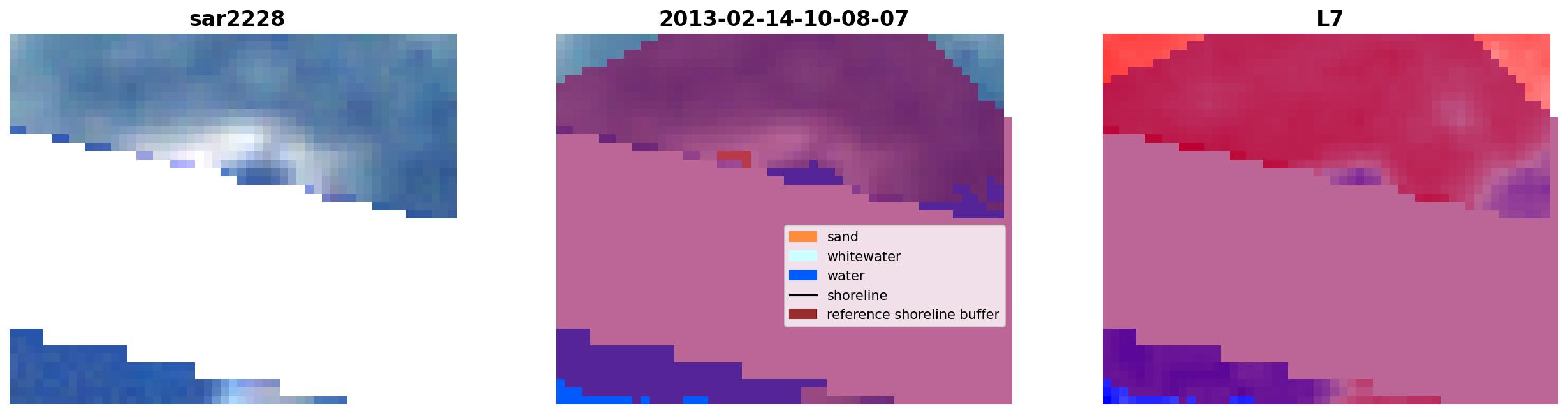 sar2228

2013-02-14-10-08-07

sand
whitewater
water
shoreline
reference shoreline buffer

L7